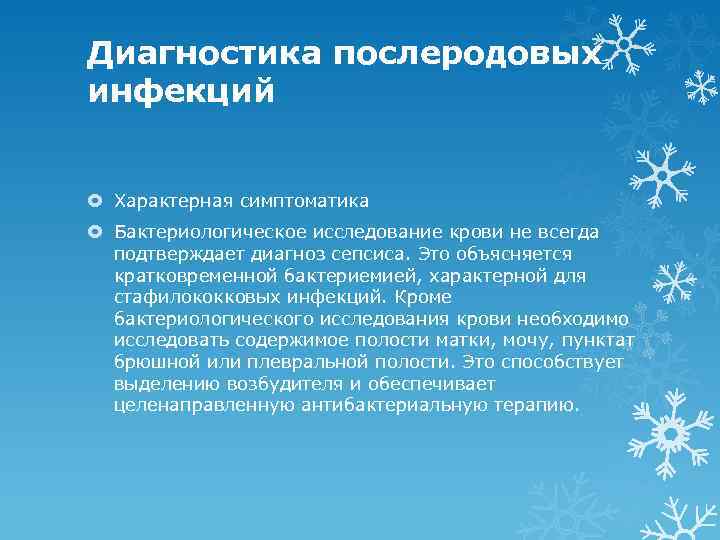 Диагностика послеродовых инфекций

Характерная симптоматика

Бактериологическое исследование крови не всегда подтверждает диагноз сепсиса. Это объясняется кратковременной бактериемией, характерной для стафилококковых инфекций. Кроме бактериологического исследования крови необходимо исследовать содержимое полости матки, мочу, пунктат брюшной или плевральной полости. Это способствует выделению возбудителя и обеспечивает целенаправленную антибактериальную терапию.